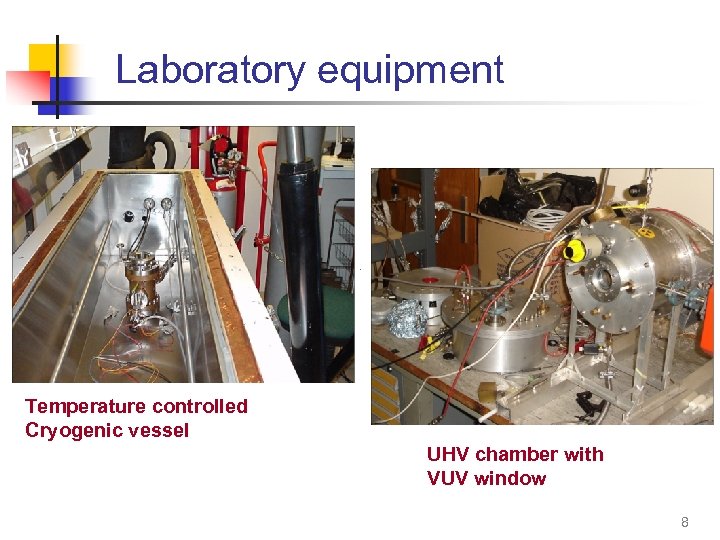 Laboratory equipment

Temperature controlled
Cryogenic vessel

UHV chamber with
VUV window

8